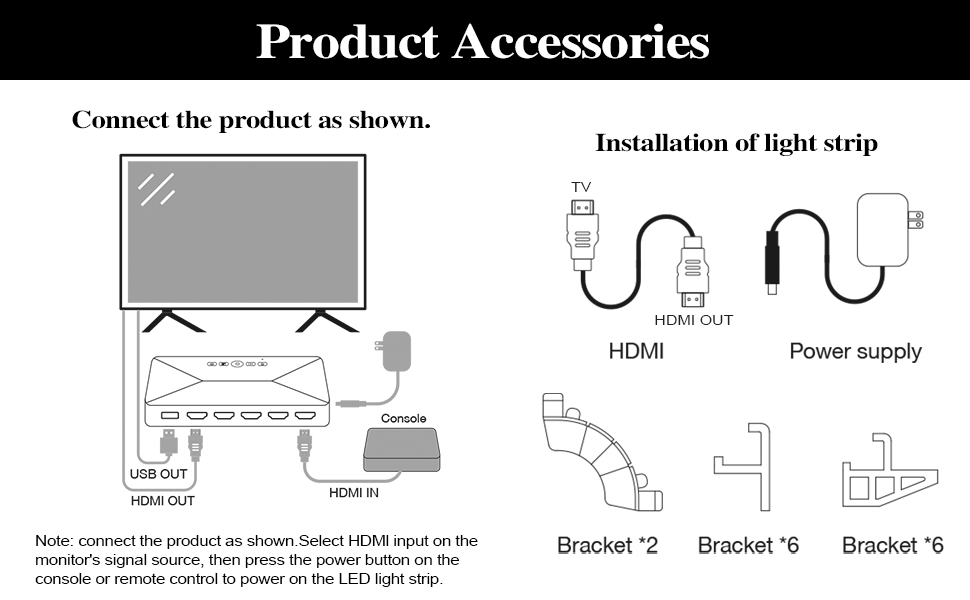 Product Accessories

Connect the product as shown.

Console

USB OUT

HDMI OUT

HDMI IN

Note: connect the product as shown.Select HDMI input on the monitor's signal source, then press the power button on the console or remote control to power on the LED light strip.

Installation of light strip

TV

HDMI OUT

HDMI

Power supply

Bracket *2

Bracket *6

Bracket *6